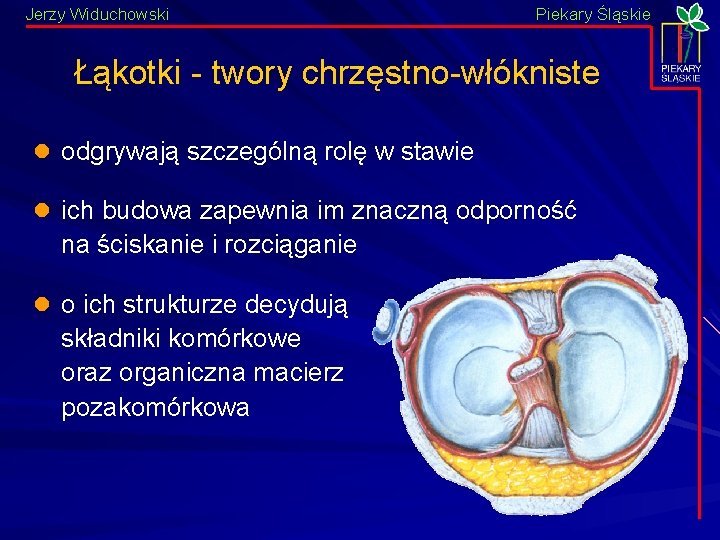 Jerzy Widuchowski

Piekary Śląskie

PIEKARY ŚLĄSKIE

Łąkotki - twory chrzęstno-włókniste

odgrywają szczególną rolę w stawie

ich budowa zapewnia im znaczną odporność na ściskanie i rozciąganie

o ich strukturze decydują składniki komórkowe oraz organiczna macierz pozakomórkowa